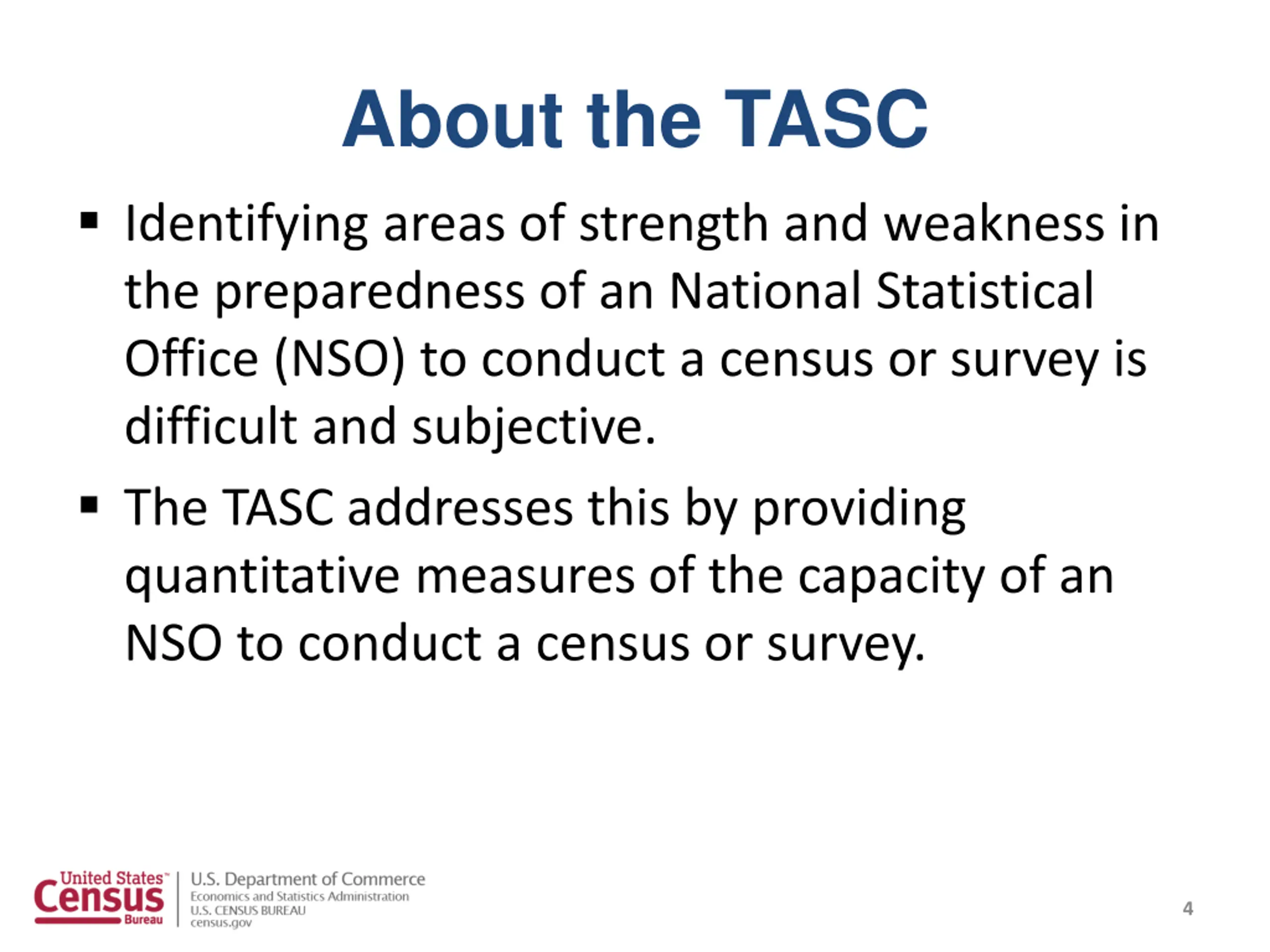 About the TASC

▪ Identifying areas of strength and weakness in the preparedness of an National Statistical Office (NSO) to conduct a census or survey is difficult and subjective.

▪ The TASC addresses this by providing quantitative measures of the capacity of an NSO to conduct a census or survey.

United States™ Census Bureau

U.S. Department of Commerce
Economics and Statistics Administration
U.S. CENSUS BUREAU
census.gov

4